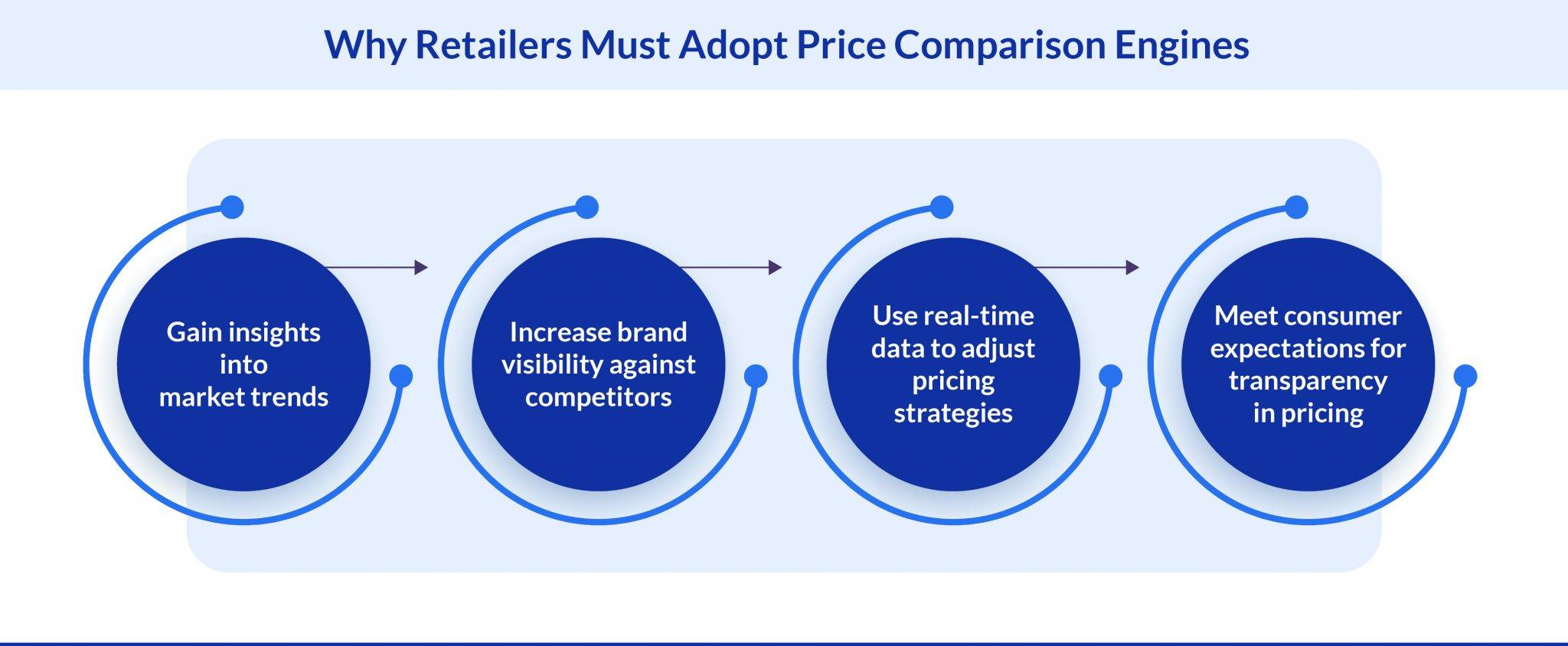 Why Retailers Must Adopt Price Comparison Engines

Gain insights into market trends

Increase brand visibility against competitors

Use real-time data to adjust pricing strategies

Meet consumer expectations for transparency in pricing